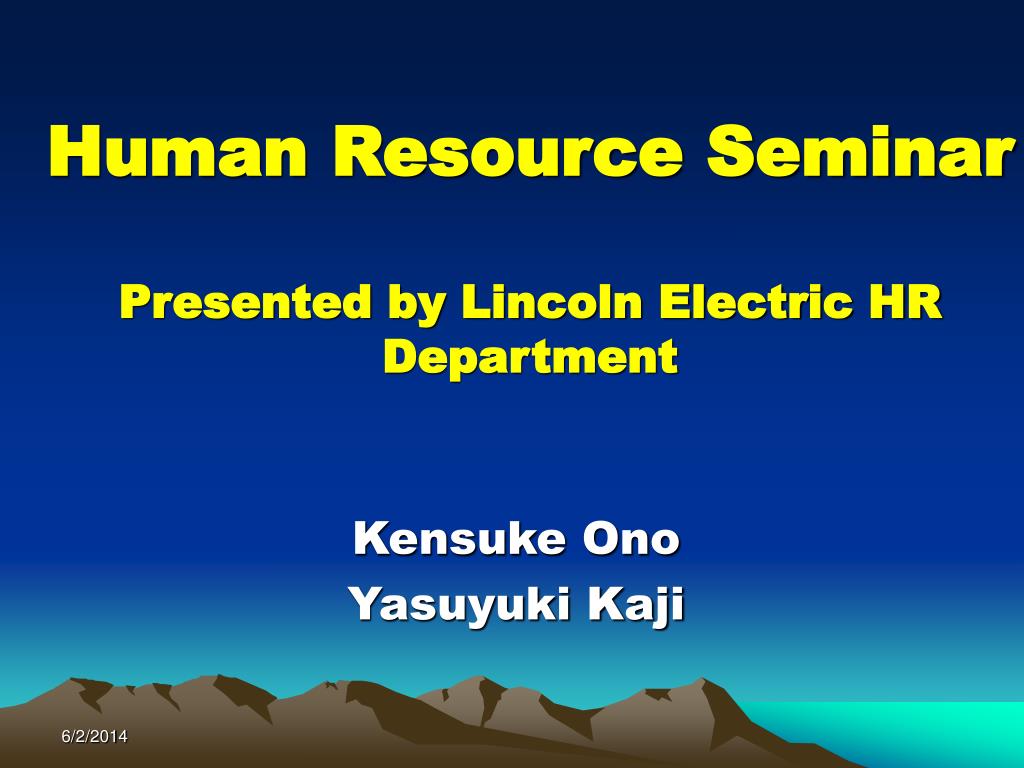 Human Resource Seminar

Presented by Lincoln Electric HR Department

Kensuke Ono
Yasuyuki Kaji

6/2/2014